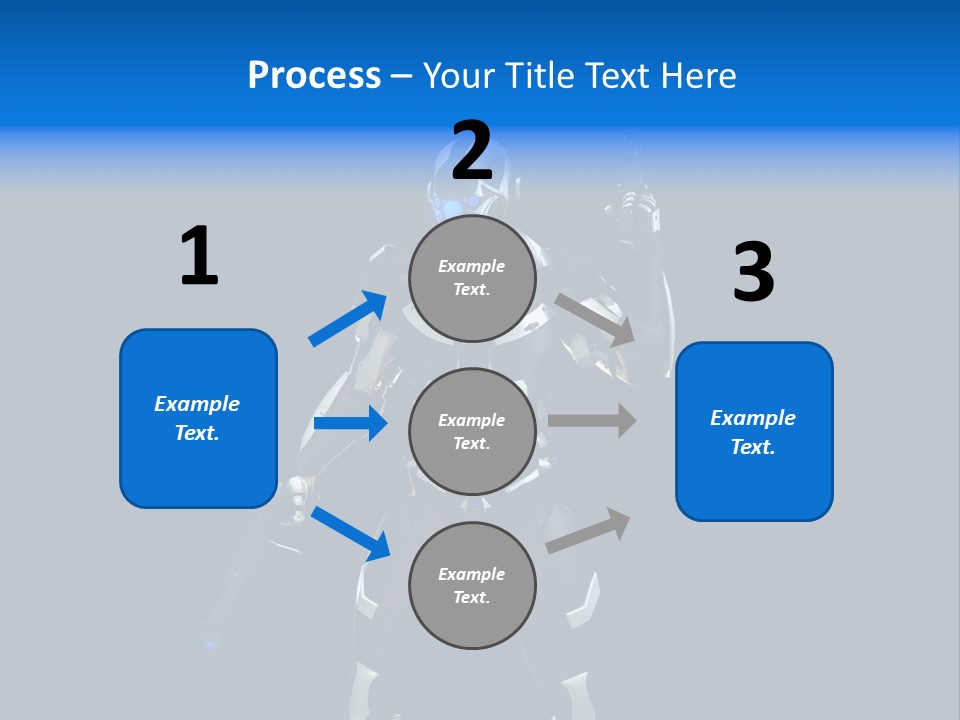 Process – Your Title Text Here

1

Example Text.

2

Example Text.

Example Text.

Example Text.

3

Example Text.